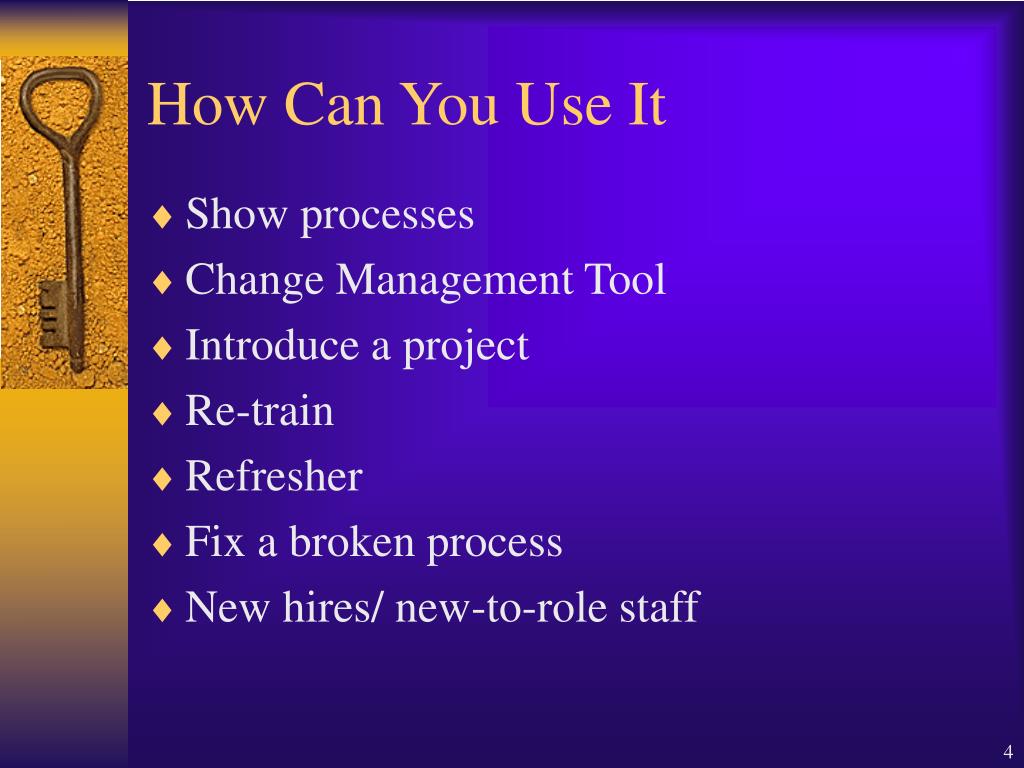 How Can You Use It

♦ Show processes
♦ Change Management Tool
♦ Introduce a project
♦ Re-train
♦ Refresher
♦ Fix a broken process
♦ New hires/ new-to-role staff

4